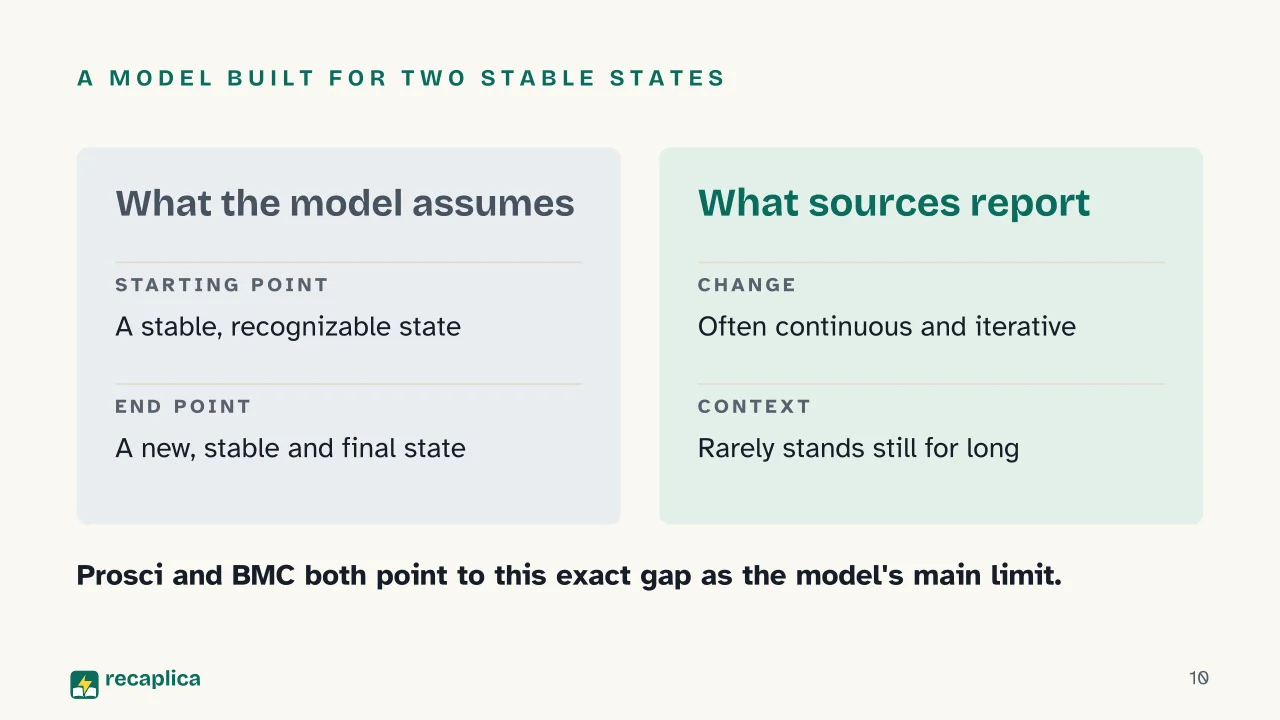 A MODEL BUILT FOR TWO STABLE STATES

What the model assumes

STARTING POINT

A stable, recognizable state

END POINT

A new, stable and final state

What sources report

CHANGE

Often continuous and iterative

CONTEXT

Rarely stands still for long

Prosci and BMC both point to this exact gap as the model's main limit.

recaplica

10